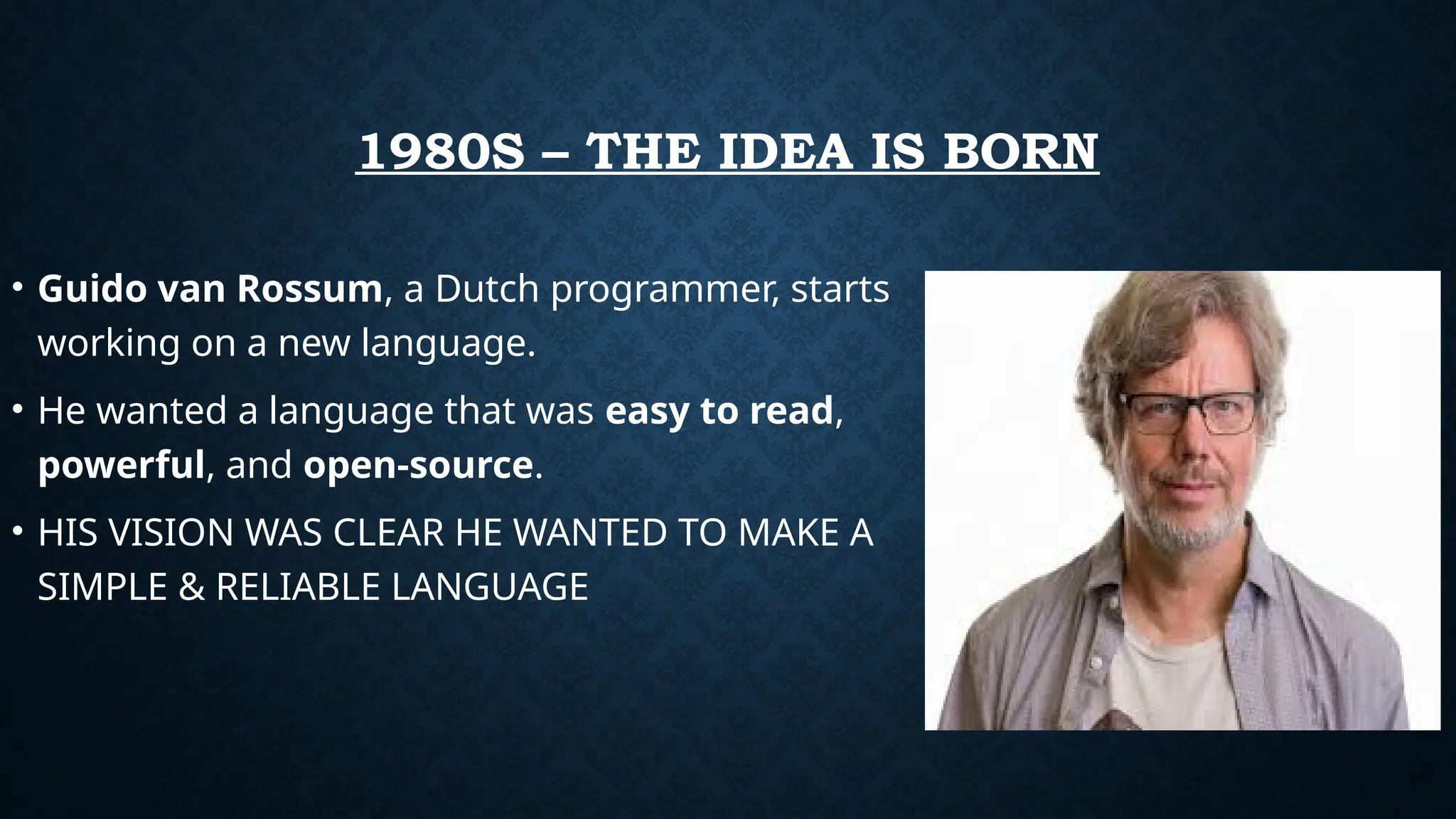 1980S – THE IDEA IS BORN

• Guido van Rossum, a Dutch programmer, starts working on a new language.

• He wanted a language that was easy to read, powerful, and open-source.

• HIS VISION WAS CLEAR HE WANTED TO MAKE A SIMPLE & RELIABLE LANGUAGE